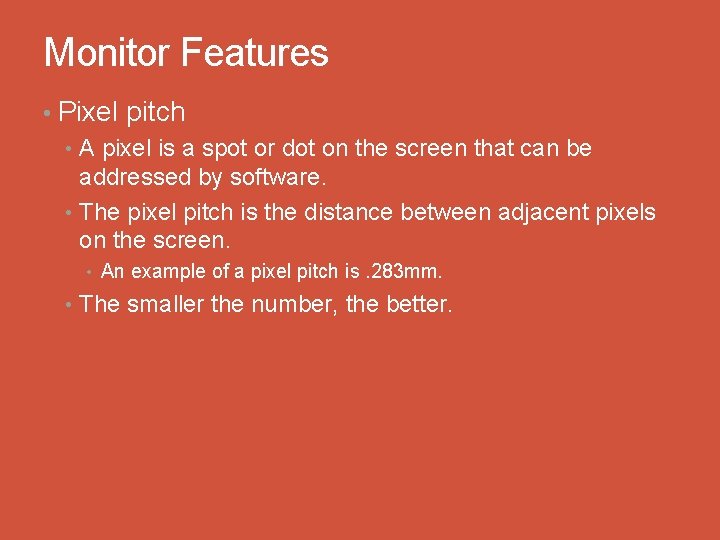 Monitor Features

• Pixel pitch
 • A pixel is a spot or dot on the screen that can be addressed by software.
 • The pixel pitch is the distance between adjacent pixels on the screen.
  • An example of a pixel pitch is .283mm.
 • The smaller the number, the better.